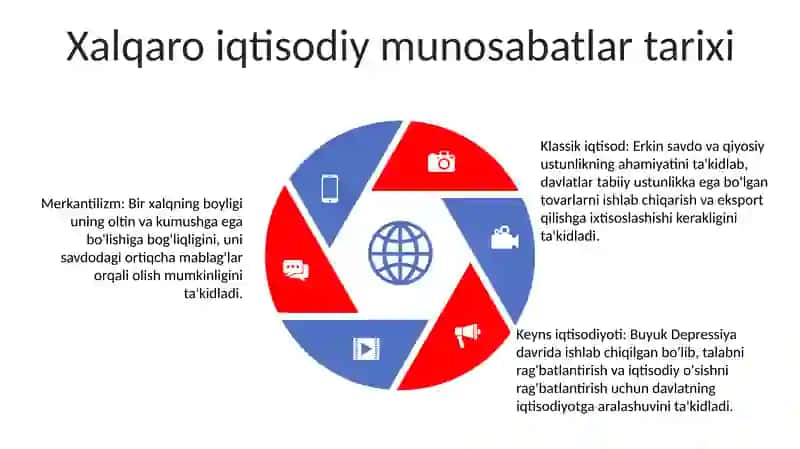 Xalqaro iqtisodiy munosabatlar tarixi

Merkantilizm: Bir xalqning boyligi uning oltin va kumushga ega bo'lishiga bog'liqligini, uni savdodagi ortiqcha mablag'lar orqali olish mumkinligini ta'kidladi.

Klassik iqtisod: Erkin savdo va qiyosiy ustunlikning ahamiyatini ta'kidlab, davlatlar tabiiy ustunlikka ega bo'lgan tovarlarni ishlab chiqarish va eksport qilishga ixtisoslashishi kerakligini ta'kidladi.

Keyns iqtisodiyoti: Buyuk Depressiya davrida ishlab chiqilgan bo'lib, talabni rag'batlantirish va iqtisodiy o'sishni rag'batlantirish uchun davlatning iqtisodiyotga aralashuvini ta'kidladi.